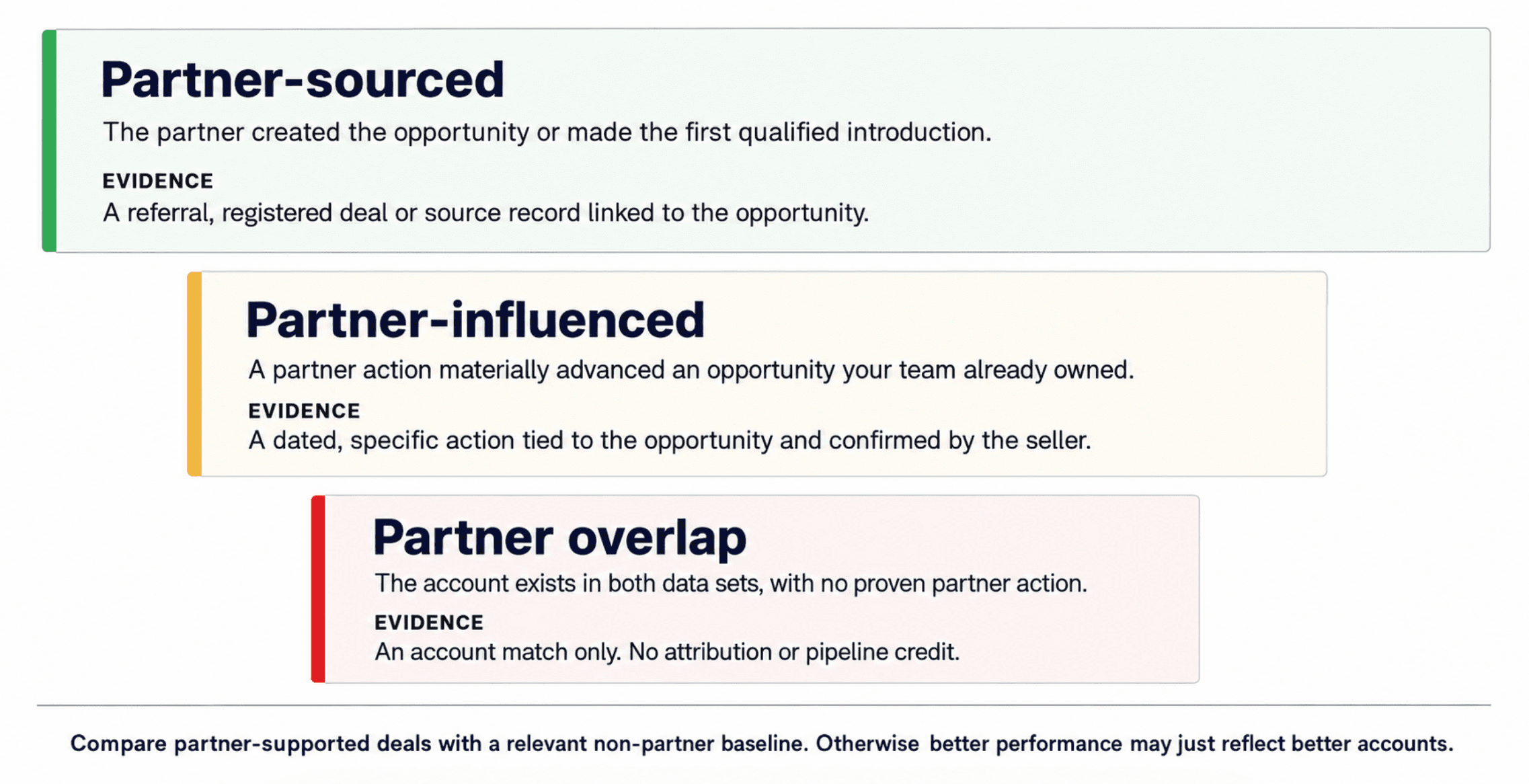 Partner-sourced

The partner created the opportunity or made the first qualified introduction.

EVIDENCE

A referral, registered deal or source record linked to the opportunity.

Partner-influenced

A partner action materially advanced an opportunity your team already owned.

EVIDENCE

A dated, specific action tied to the opportunity and confirmed by the seller.

Partner overlap

The account exists in both data sets, with no proven partner action.

EVIDENCE

An account match only. No attribution or pipeline credit.

Compare partner-supported deals with a relevant non-partner baseline. Otherwise better performance may just reflect better accounts.